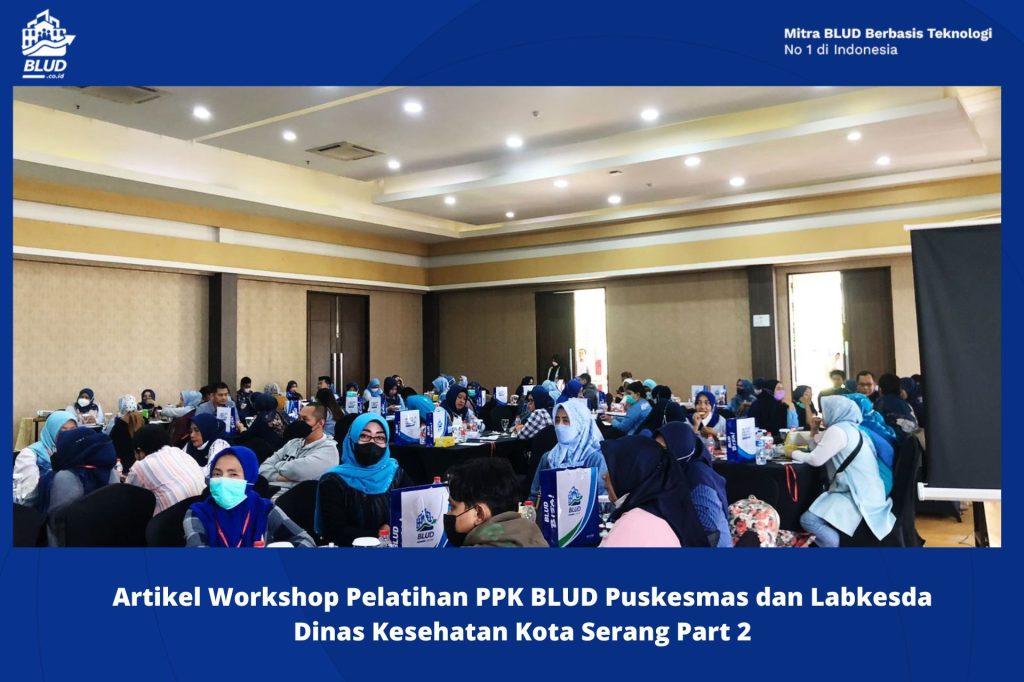 BLUD .co.id

Mitra BLUD Berbasis Teknologi
No 1 di Indonesia

BLUD

BLUD

Artikel Workshop Pelatihan PPK BLUD Puskesmas dan Labkesda Dinas Kesehatan Kota Serang Part 2